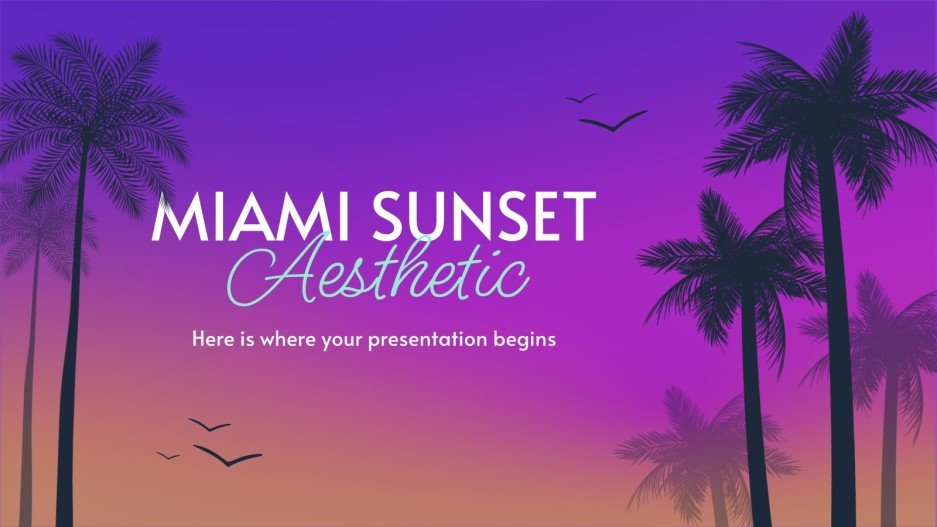 MIAMI SUNSET
Aesthetic

Here is where your presentation begins